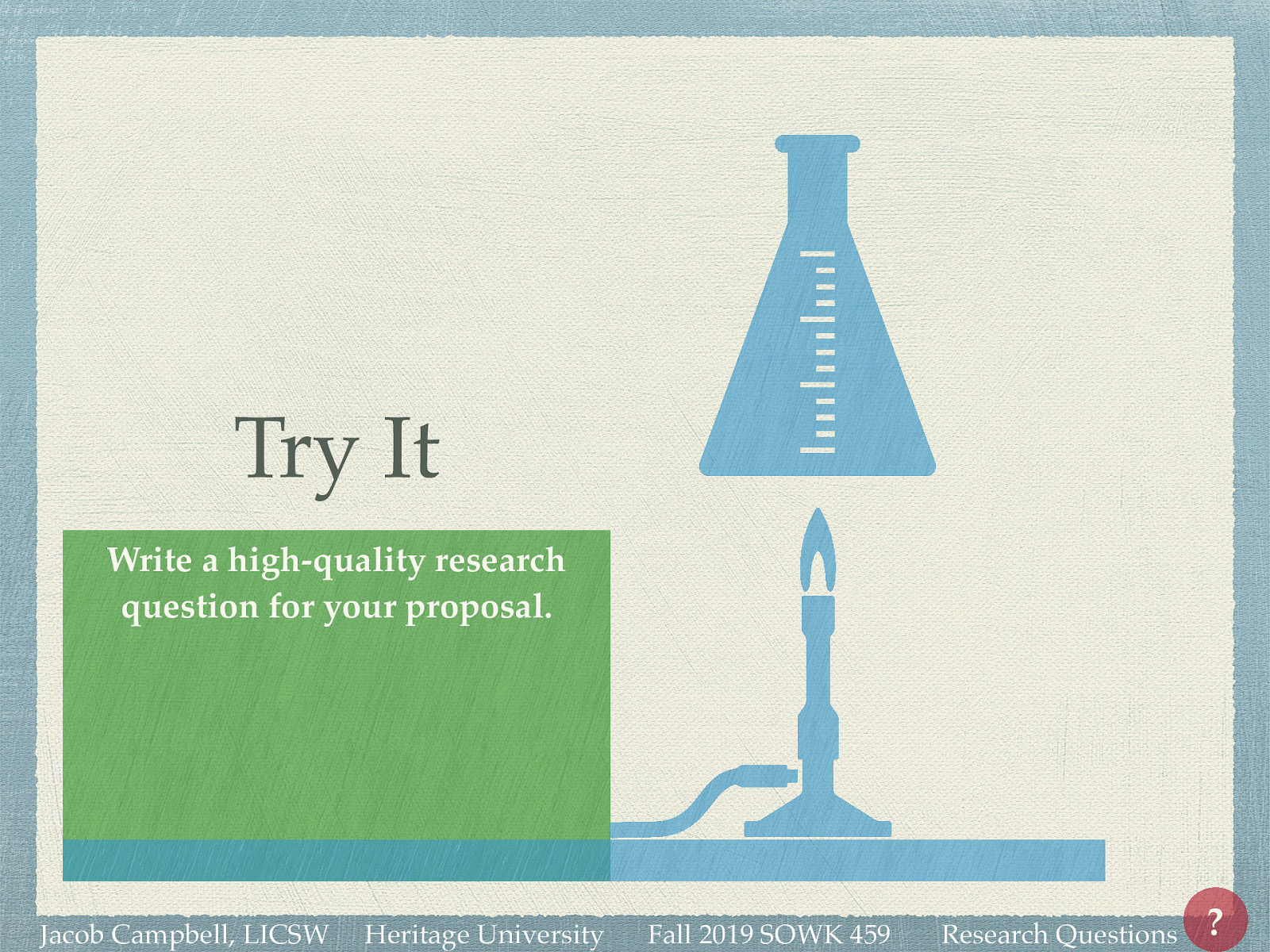 Try It

Write a high-quality research question for your proposal.

Jacob Campbell, LICSW Heritage University Fall 2019 SOWK 459 Research Questions ?